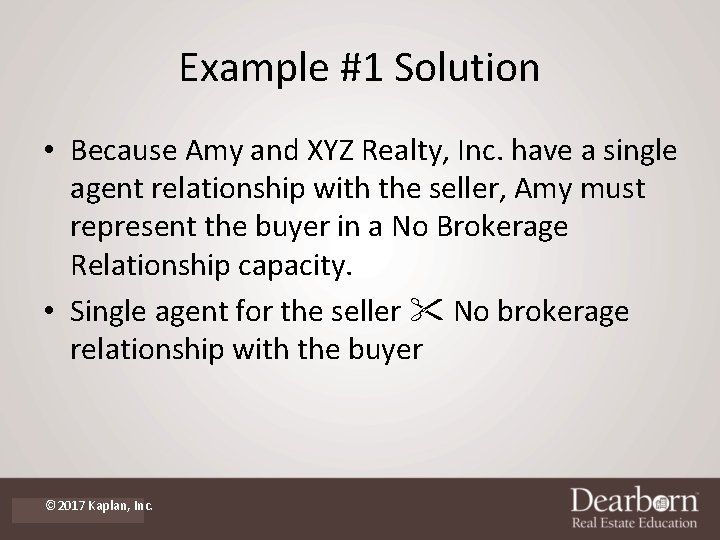 Example #1 Solution

• Because Amy and XYZ Realty, Inc. have a single agent relationship with the seller, Amy must represent the buyer in a No Brokerage Relationship capacity.
• Single agent for the seller ✂ No brokerage relationship with the buyer

© 2017 Kaplan, Inc.

Dearborn
Real Estate Education